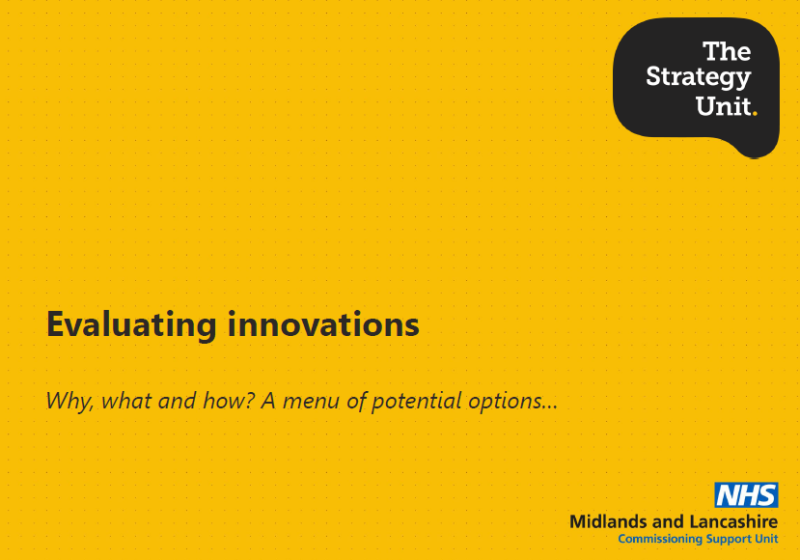 The Strategy Unit.

Evaluating innovations

Why, what and how? A menu of potential options...

NHS
Midlands and Lancashire
Commissioning Support Unit